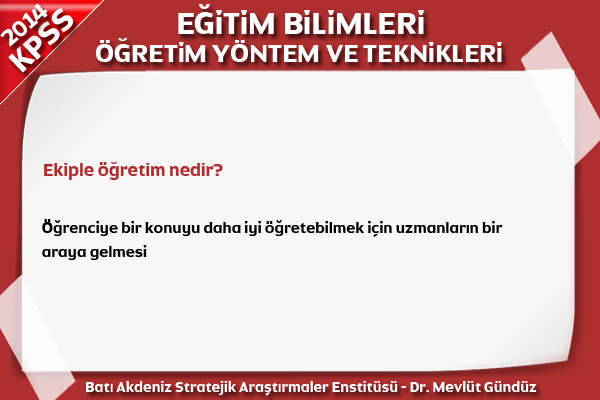 2014 KPSS

EĞİTİM BİLİMLERİ
ÖĞRETİM YÖNTEM VE TEKNİKLERİ

Ekiple öğretim nedir?

Öğrenciye bir konuyu daha iyi öğretebilmek için uzmanların bir araya gelmesi

Batı Akdeniz Stratejik Araştırmaler Enstitüsü - Dr. Mevlüt Gündüz